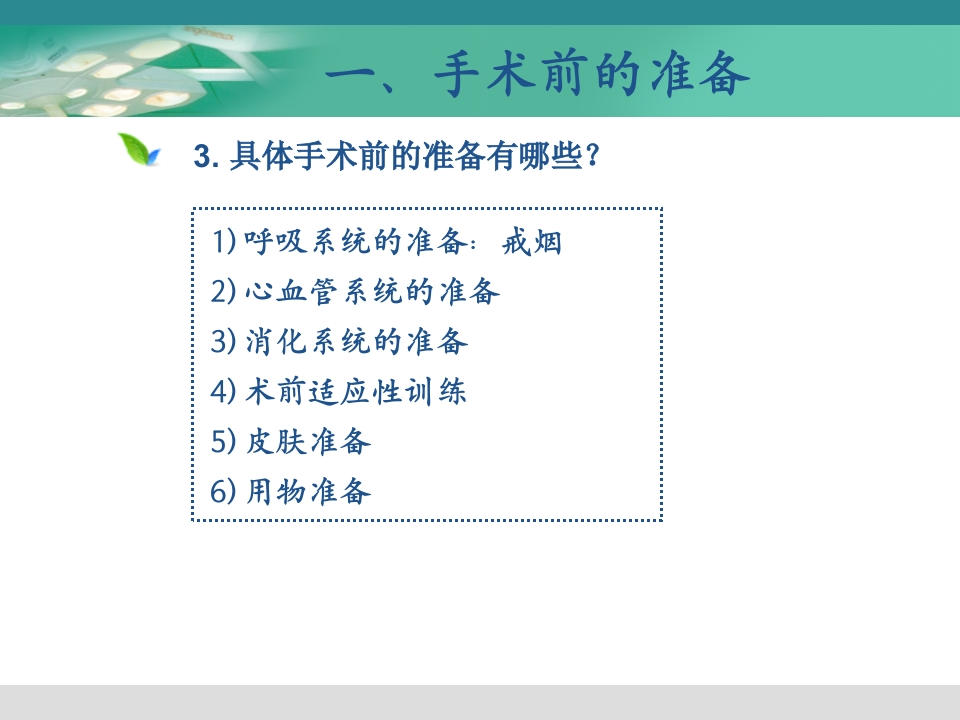 一、手术前的准备

3. 具体手术前的准备有哪些？

1) 呼吸系统的准备：戒烟
2) 心血管系统的准备
3) 消化系统的准备
4) 术前适应性训练
5) 皮肤准备
6) 用物准备